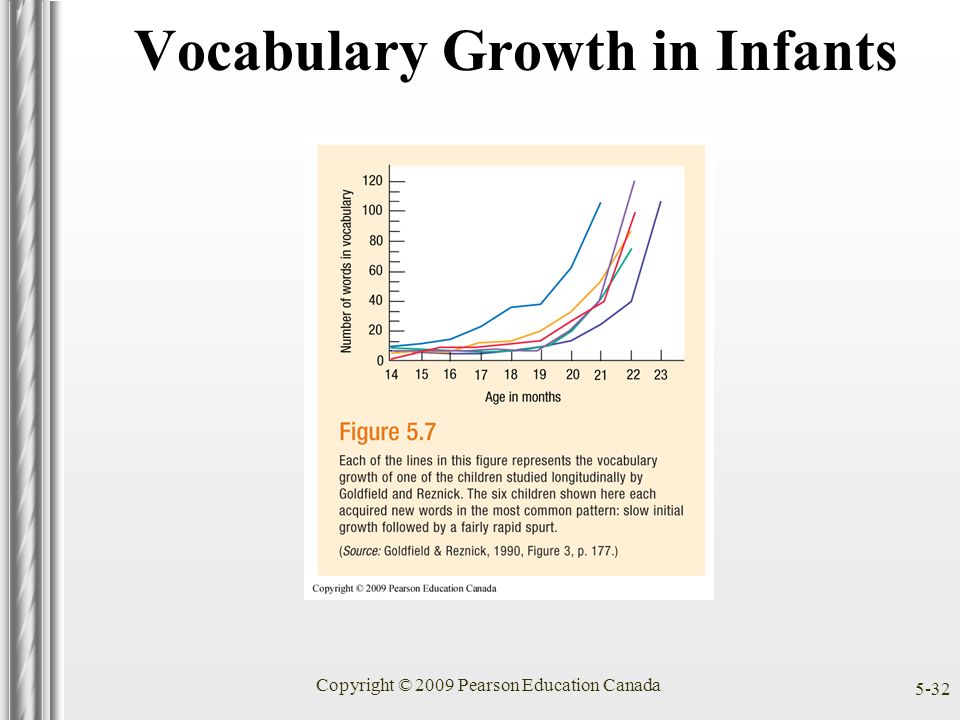 Vocabulary Growth in Infants

Number of words in vocabulary

120
100
80
60
40
20
0

14 15 16 17 18 19 20 21 22 23

Age in months

Figure 5.7

Each of the lines in this figure represents the vocabulary growth of one of the children studied longitudinally by Goldfield and Reznick. The six children shown here each acquired new words in the most common pattern: slow initial growth followed by a fairly rapid spurt.

(Source: Goldfield & Reznick, 1990, Figure 3, p. 177.)

Copyright © 2009 Pearson Education Canada

Copyright © 2009 Pearson Education Canada

5-32